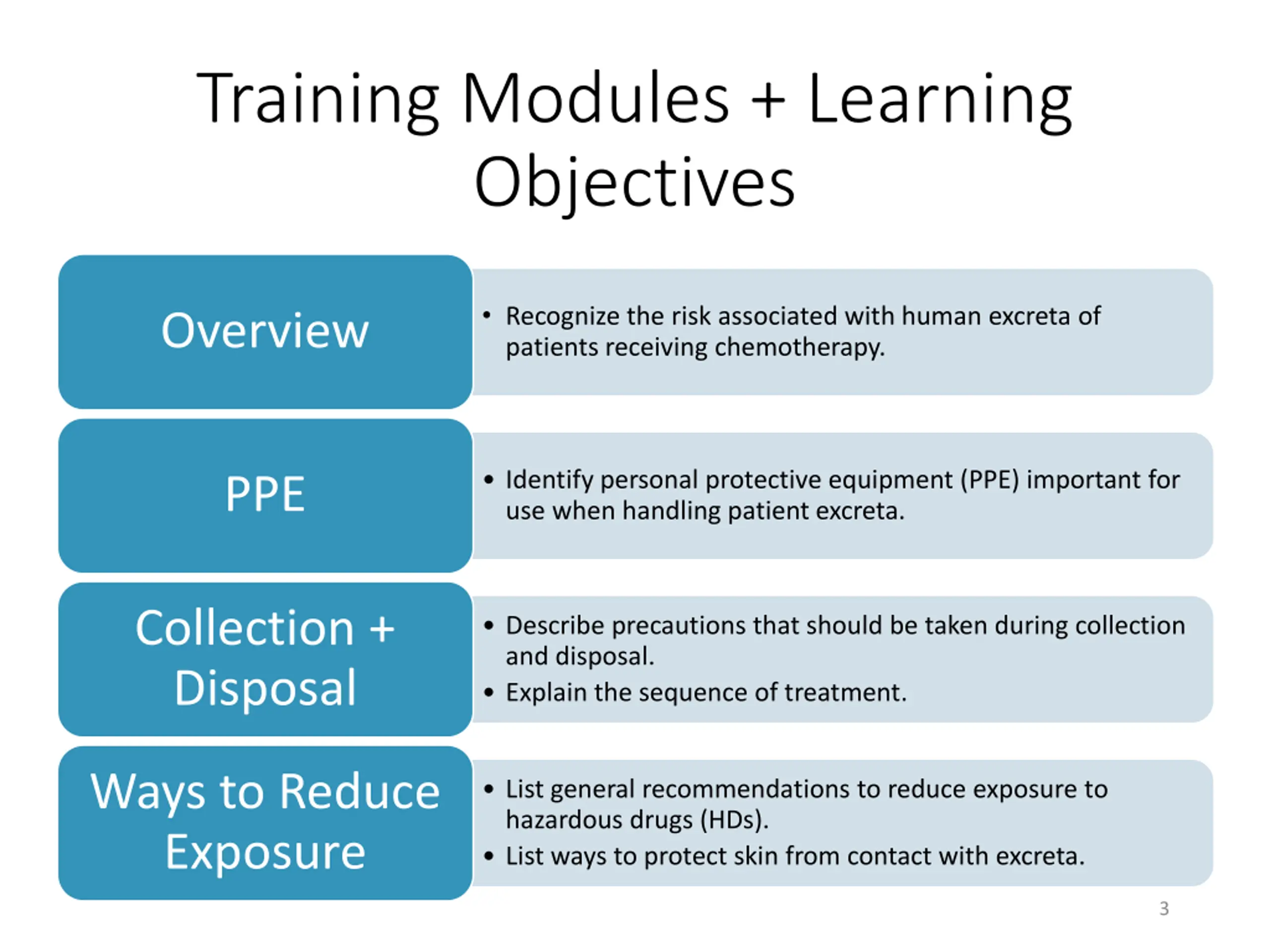 Training Modules + Learning Objectives

Overview

• Recognize the risk associated with human excreta of patients receiving chemotherapy.

PPE

• Identify personal protective equipment (PPE) important for use when handling patient excreta.

Collection + Disposal

• Describe precautions that should be taken during collection and disposal.
• Explain the sequence of treatment.

Ways to Reduce Exposure

• List general recommendations to reduce exposure to hazardous drugs (HDs).
• List ways to protect skin from contact with excreta.

3